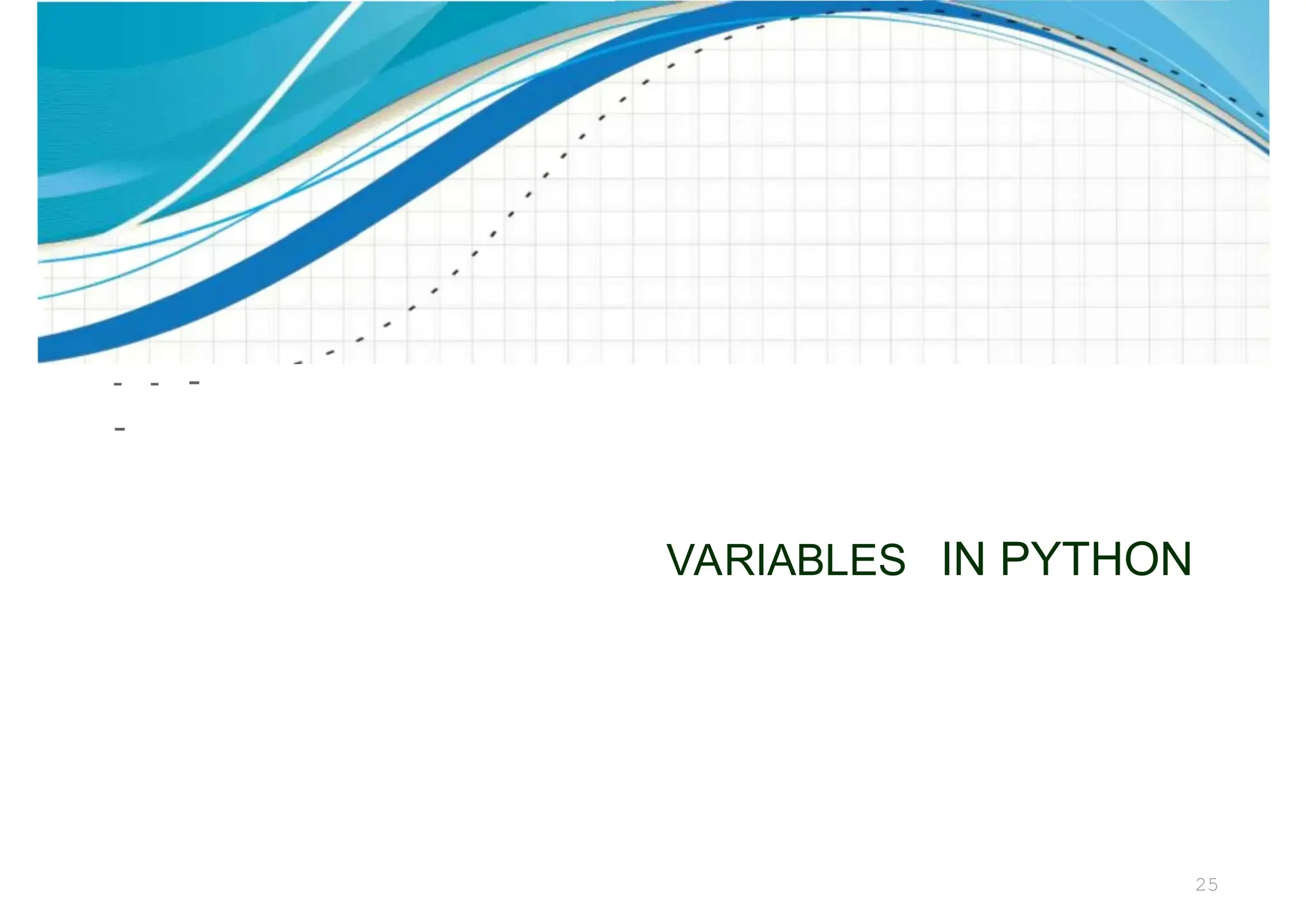 VARIABLES IN PYTHON

25